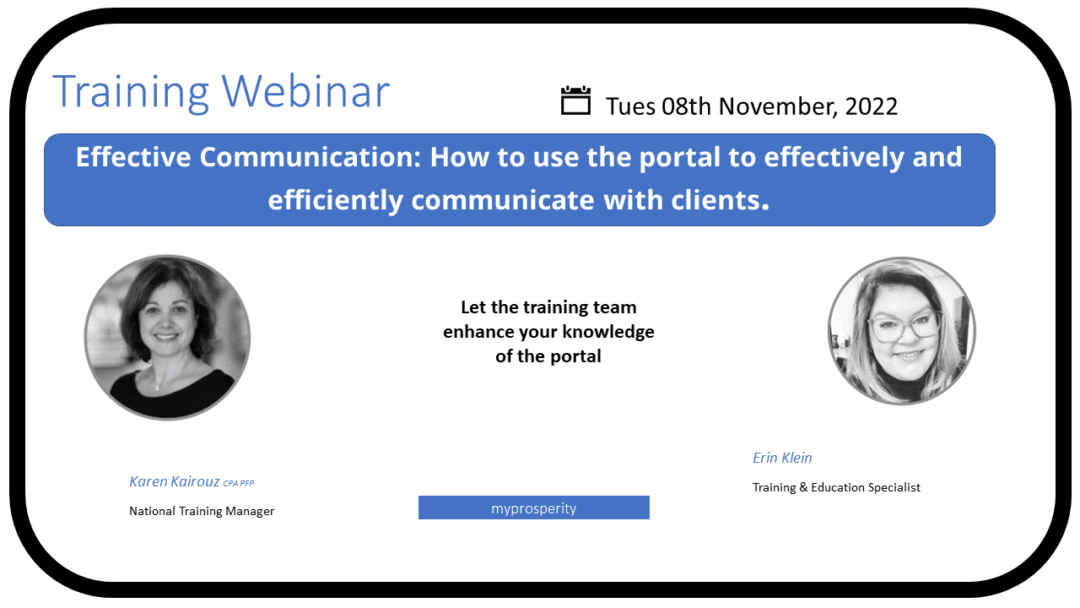 Training Webinar

Tues 08th November, 2022

Effective Communication: How to use the portal to effectively and efficiently communicate with clients.

Let the training team enhance your knowledge of the portal

Karen Kairouz CPA PFP

National Training Manager

myprosperity

Erin Klein

Training & Education Specialist